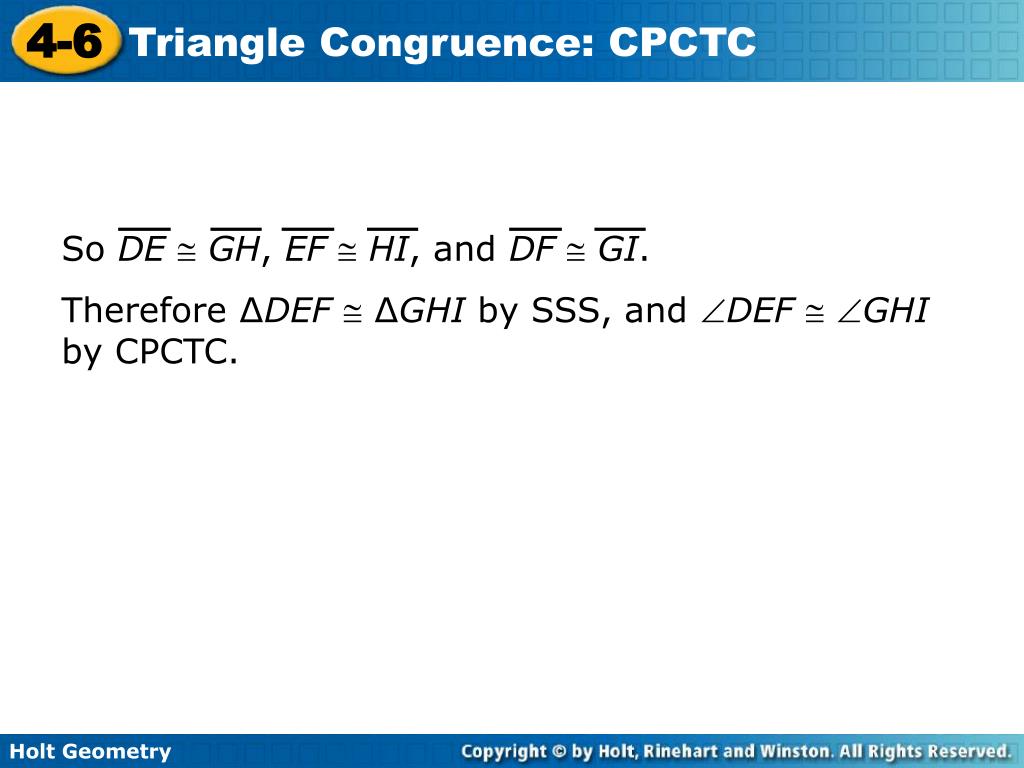 4-6 Triangle Congruence: CPCTC

So $\overline{DE} \cong \overline{GH}$, $\overline{EF} \cong \overline{HI}$, and $\overline{DF} \cong \overline{GI}$.

Therefore $\Delta DEF \cong \Delta GHI$ by SSS, and $\angle DEF \cong \angle GHI$ by CPCTC.

Holt Geometry

Copyright © by Holt, Rinehart and Winston. All Rights Reserved.